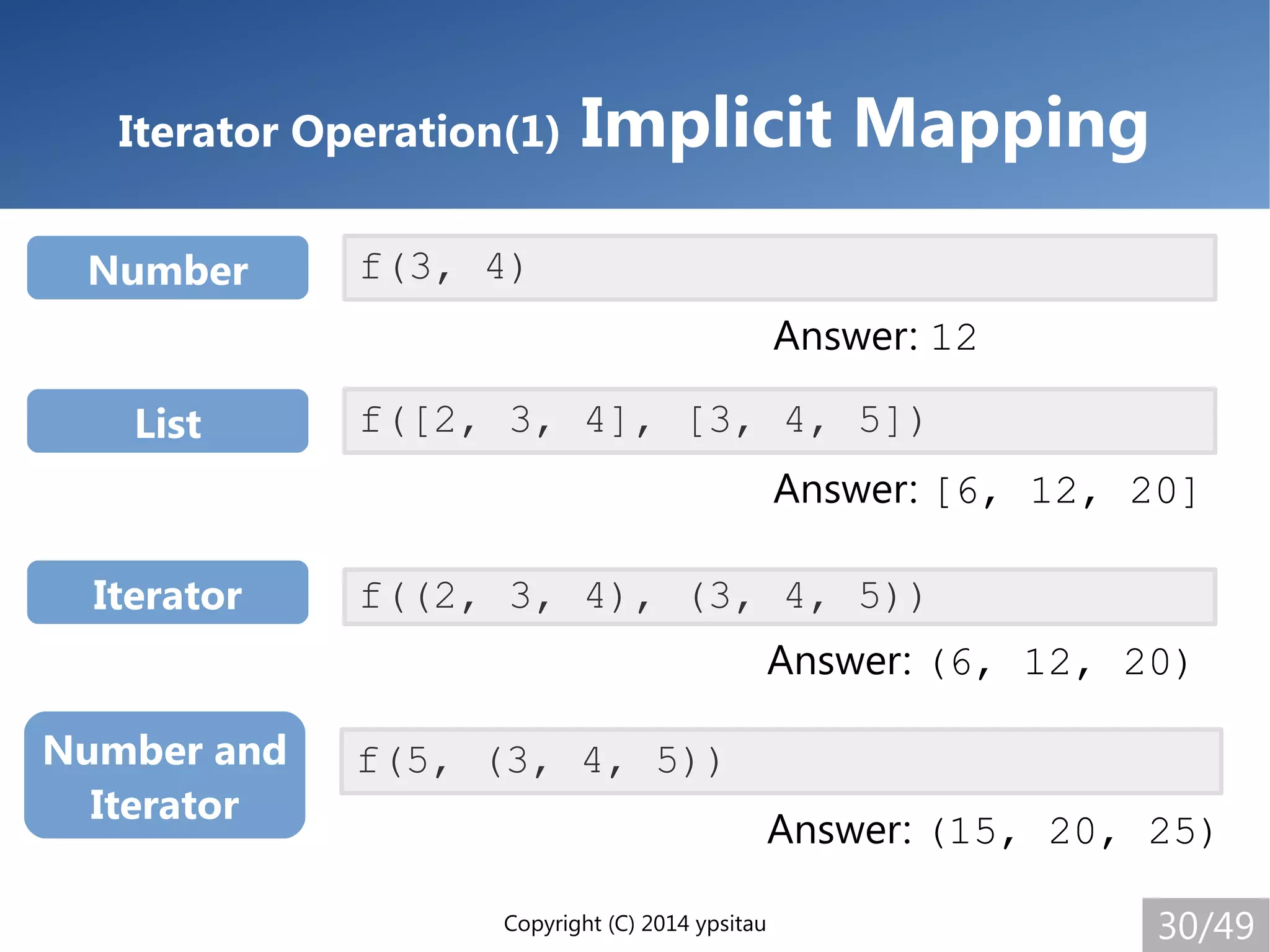 Iterator Operation(1) Implicit Mapping

Number

f(3, 4)

Answer: 12

List

f([2, 3, 4], [3, 4, 5])

Answer: [6, 12, 20]

Iterator

f((2, 3, 4), (3, 4, 5))

Answer: (6, 12, 20)

Number and Iterator

f(5, (3, 4, 5))

Answer: (15, 20, 25)

Copyright (C) 2014 ypsitau

30/49